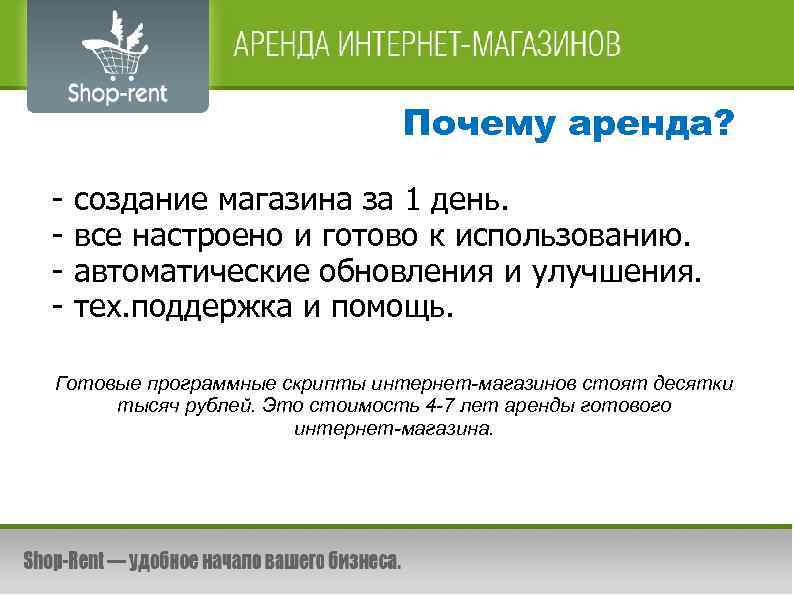 Shop-rent

АРЕНДА ИНТЕРНЕТ-МАГАЗИНОВ

Почему аренда?

- создание магазина за 1 день.
- все настроено и готово к использованию.
- автоматические обновления и улучшения.
- тех.поддержка и помощь.

Готовые программные скрипты интернет-магазинов стоят десятки тысяч рублей. Это стоимость 4-7 лет аренды готового интернет-магазина.

Shop-Rent — удобное начало вашего бизнеса.